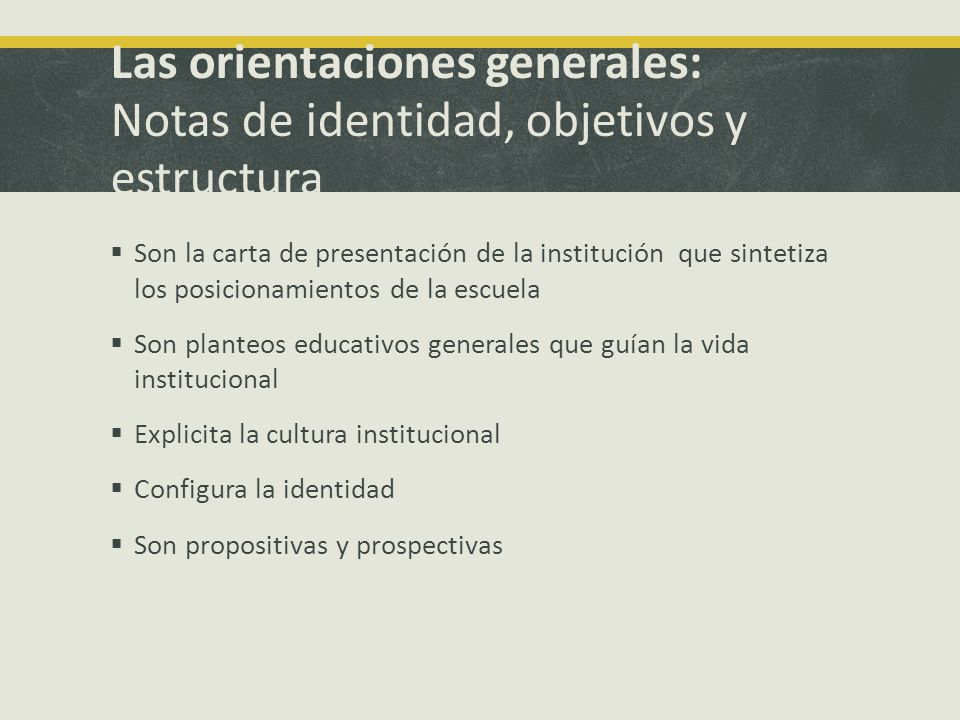 Las orientaciones generales: Notas de identidad, objetivos y estructura

▪ Son la carta de presentación de la institución que sintetiza los posicionamientos de la escuela

▪ Son planteos educativos generales que guían la vida institucional

▪ Explicita la cultura institucional

▪ Configura la identidad

▪ Son propositivas y prospectivas